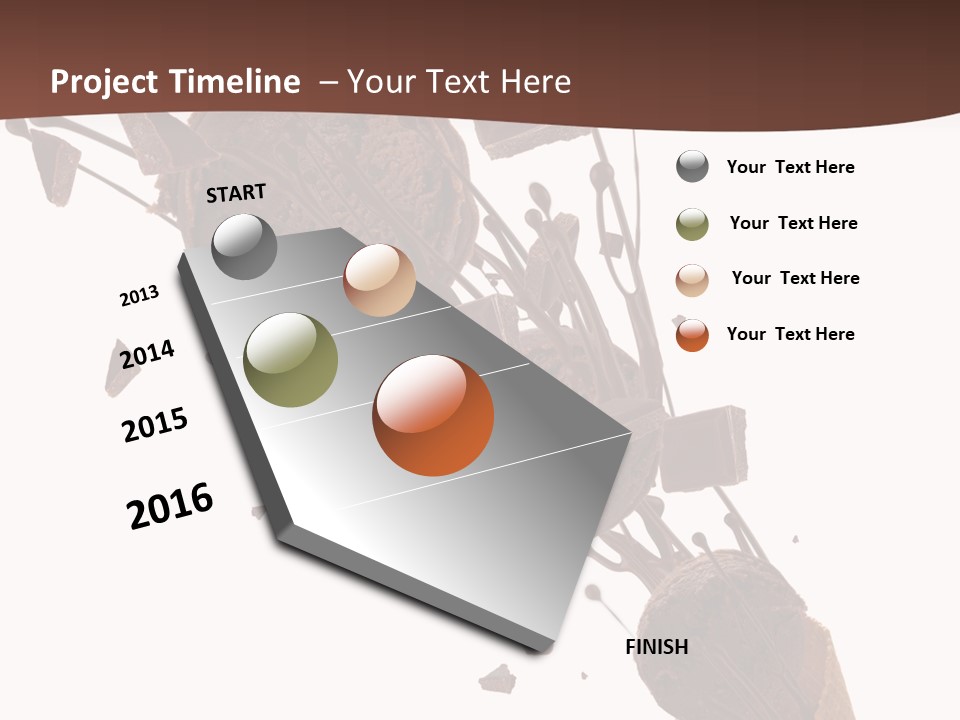 Project Timeline – Your Text Here

START

2013

2014

2015

2016

FINISH

Your Text Here

Your Text Here

Your Text Here

Your Text Here